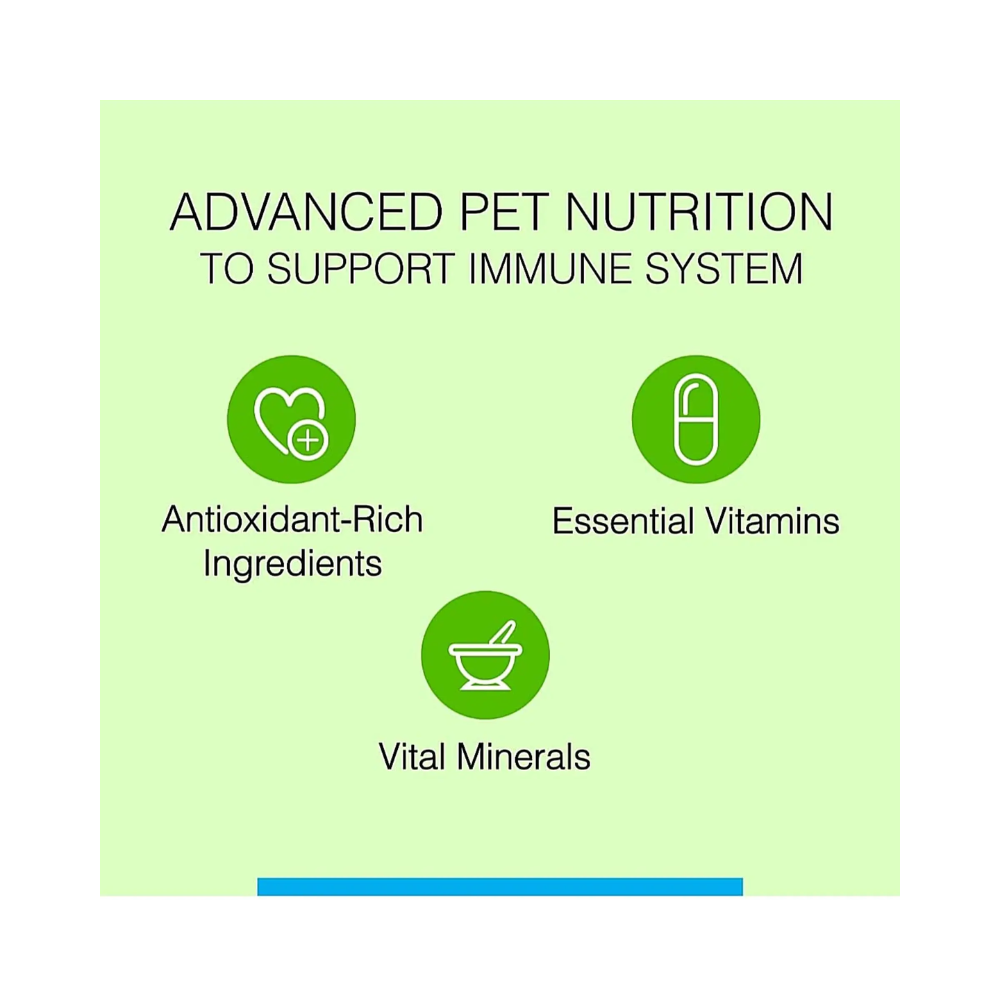 ADVANCED PET NUTRITION
TO SUPPORT IMMUNE SYSTEM

Antioxidant-Rich Ingredients

Essential Vitamins

Vital Minerals